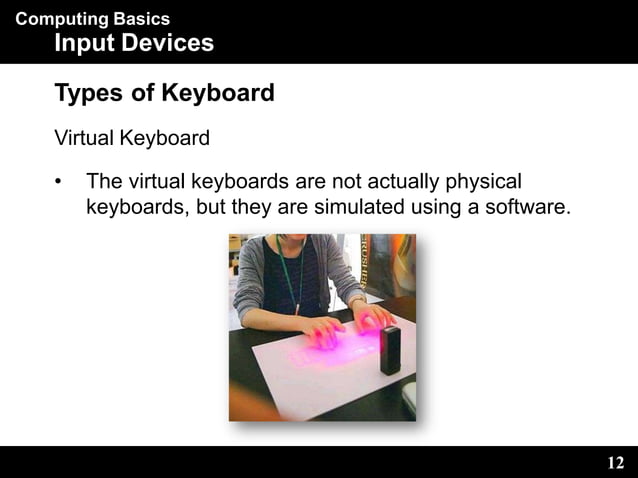 Computing Basics
Input Devices

Types of Keyboard

Virtual Keyboard

• The virtual keyboards are not actually physical keyboards, but they are simulated using a software.

12